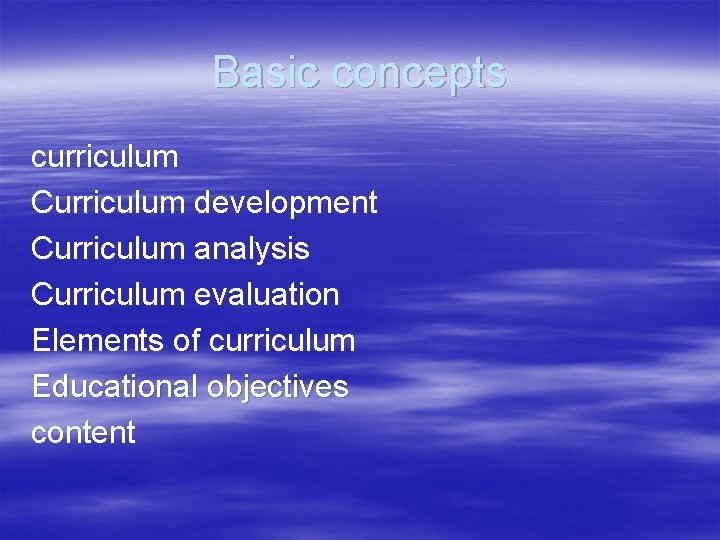 Basic concepts

curriculum
Curriculum development
Curriculum analysis
Curriculum evaluation
Elements of curriculum
Educational objectives
content